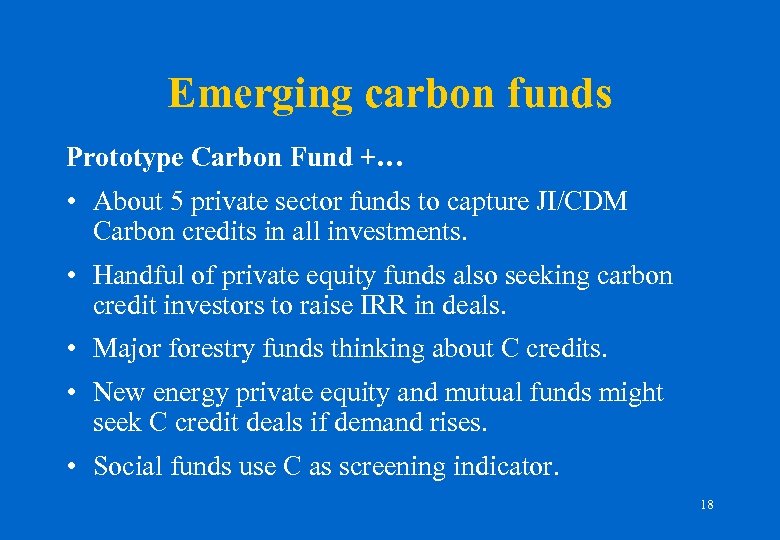 Emerging carbon funds

Prototype Carbon Fund +…

• About 5 private sector funds to capture JI/CDM Carbon credits in all investments.

• Handful of private equity funds also seeking carbon credit investors to raise IRR in deals.

• Major forestry funds thinking about C credits.

• New energy private equity and mutual funds might seek C credit deals if demand rises.

• Social funds use C as screening indicator.

18